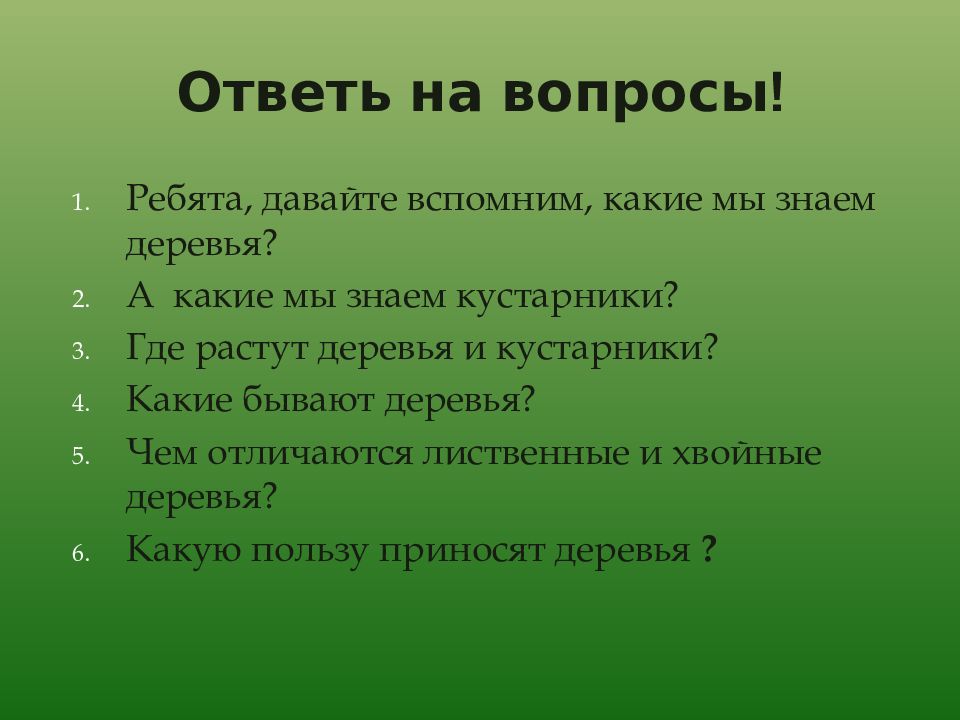 Ответь на вопросы!

1. Ребята, давайте вспомним, какие мы знаем деревья?
2. А какие мы знаем кустарники?
3. Где растут деревья и кустарники?
4. Какие бывают деревья?
5. Чем отличаются лиственные и хвойные деревья?
6. Какую пользу приносят деревья ?